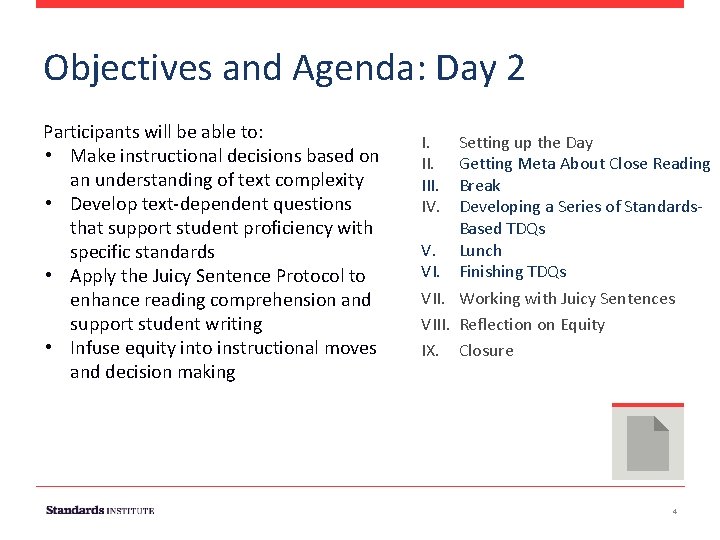 Objectives and Agenda: Day 2

Participants will be able to:
• Make instructional decisions based on an understanding of text complexity
• Develop text-dependent questions that support student proficiency with specific standards
• Apply the Juicy Sentence Protocol to enhance reading comprehension and support student writing
• Infuse equity into instructional moves and decision making

I. Setting up the Day
II. Getting Meta About Close Reading
III. Break
IV. Developing a Series of Standards-Based TDQs
V. Lunch
VI. Finishing TDQs
VII. Working with Juicy Sentences
VIII. Reflection on Equity
IX. Closure

Standards INSTITUTE

4